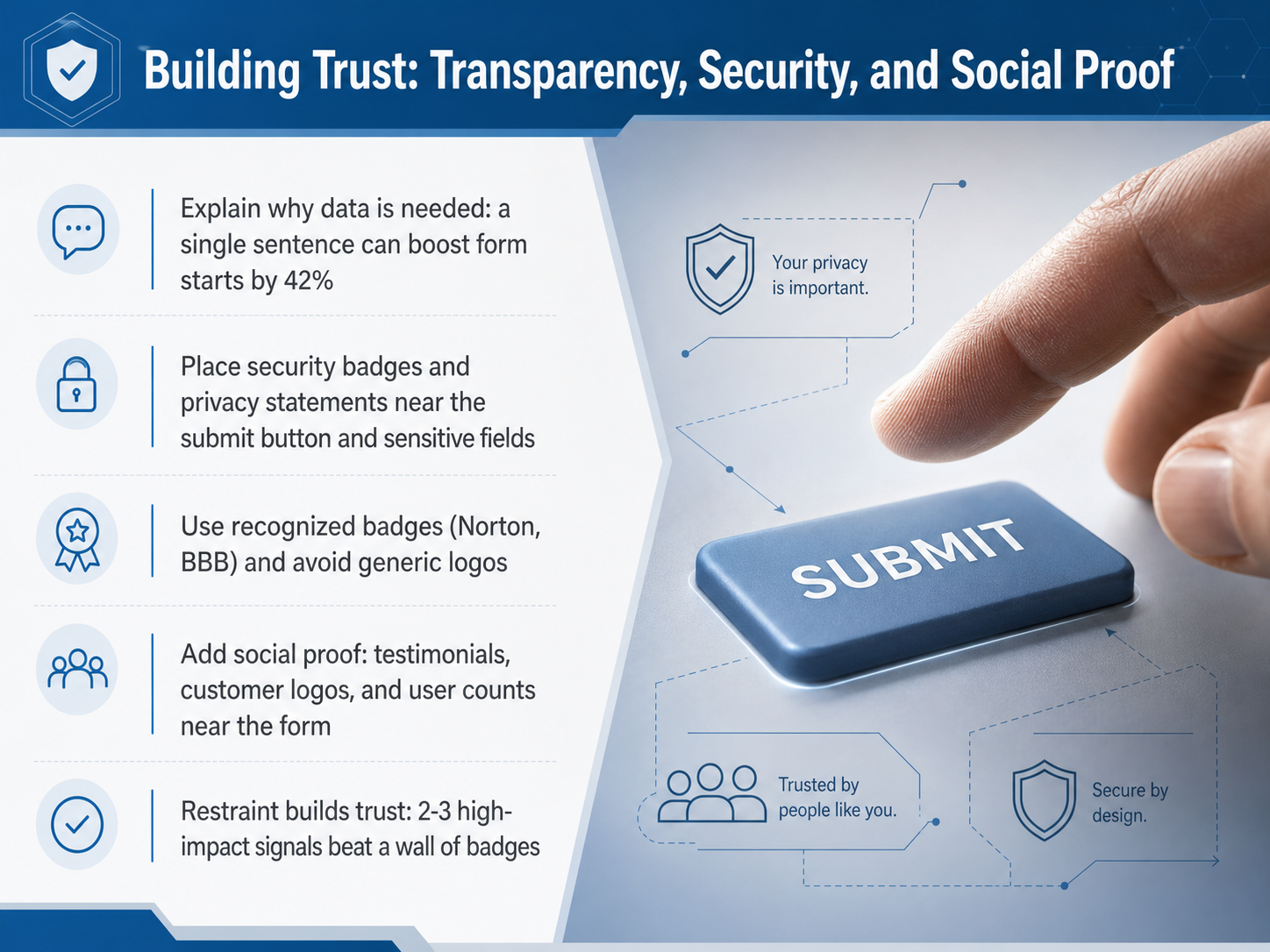 Building Trust: Transparency, Security, and Social Proof

Explain why data is needed: a single sentence can boost form starts by 42%

Place security badges and privacy statements near the submit button and sensitive fields

Use recognized badges (Norton, BBB) and avoid generic logos

Add social proof: testimonials, customer logos, and user counts near the form

Restraint builds trust: 2-3 high-impact signals beat a wall of badges

Your privacy is important.

SUBMIT

Trusted by people like you.

Secure by design.